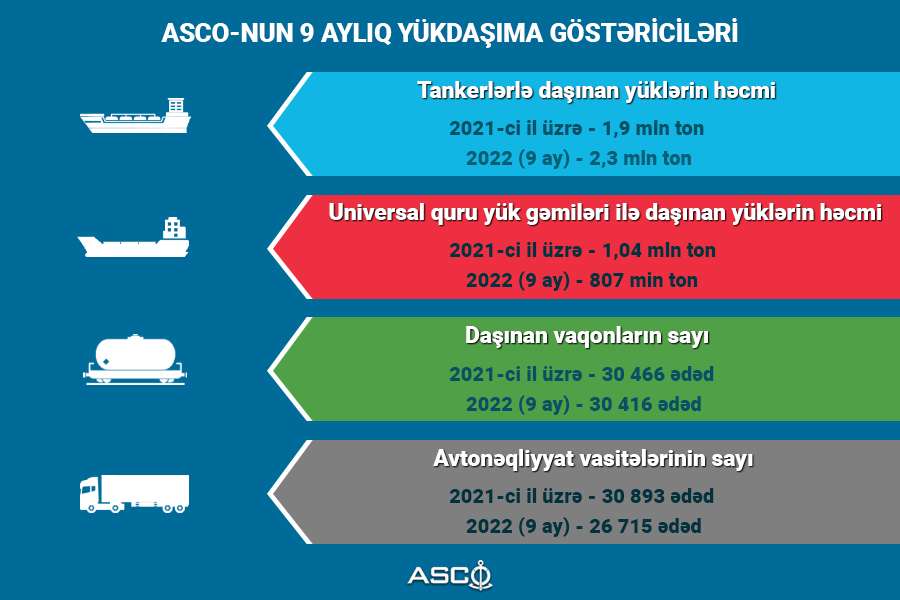 ASCO-NUN 9 AYLIQ YÜKDAŞIMA GÖSTƏRİCİLƏRİ

Tankerlərlə daşınan yüklərin həcmi
2021-ci il üzrə - 1,9 mln ton
2022 (9 ay) - 2,3 mln ton

Universal quru yük gəmiləri ilə daşınan yüklərin həcmi
2021-ci il üzrə - 1,04 mln ton
2022 (9 ay) - 807 min ton

Daşınan vaqonların sayı
2021-ci il üzrə - 30 466 ədəd
2022 (9 ay) - 30 416 ədəd

Avtonəqliyyat vasitələrinin sayı
2021-ci il üzrə - 30 893 ədəd
2022 (9 ay) - 26 715 ədəd

ASCO